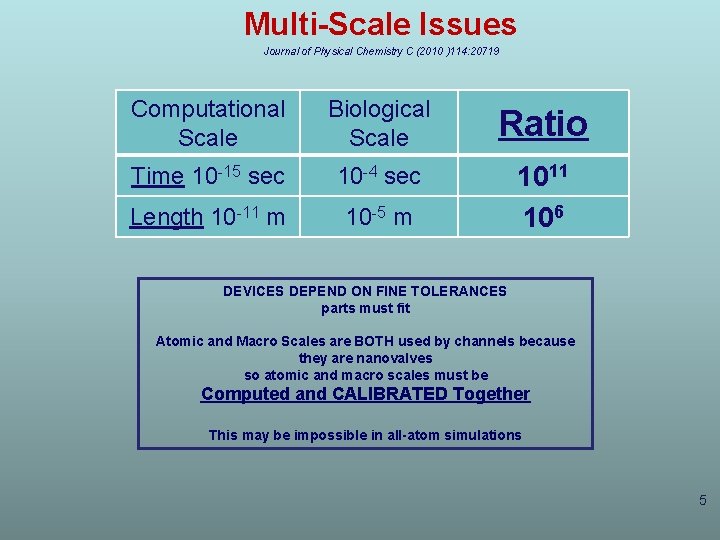 Multi-Scale Issues

Journal of Physical Chemistry C (2010 )114:20719

| Computational Scale | Biological Scale | Ratio |
|---|---|---|
| Time $10^{-15}$ sec | $10^{-4}$ sec | $10^{11}$ |
| Length $10^{-11}$ m | $10^{-5}$ m | $10^{6}$ |

DEVICES DEPEND ON FINE TOLERANCES
parts must fit

Atomic and Macro Scales are BOTH used by channels because they are nanovalves
so atomic and macro scales must be
Computed and CALIBRATED Together

This may be impossible in all-atom simulations

5